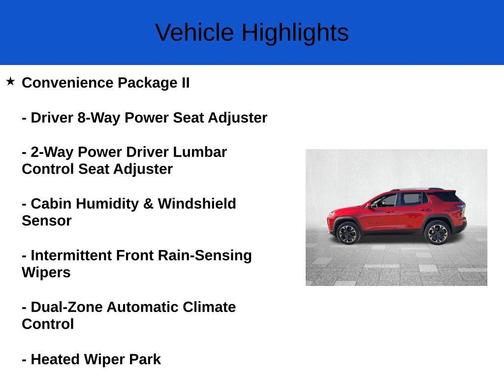 Vehicle Highlights

★ Convenience Package II

- Driver 8-Way Power Seat Adjuster

- 2-Way Power Driver Lumbar Control Seat Adjuster

- Cabin Humidity & Windshield Sensor

- Intermittent Front Rain-Sensing Wipers

- Dual-Zone Automatic Climate Control

- Heated Wiper Park